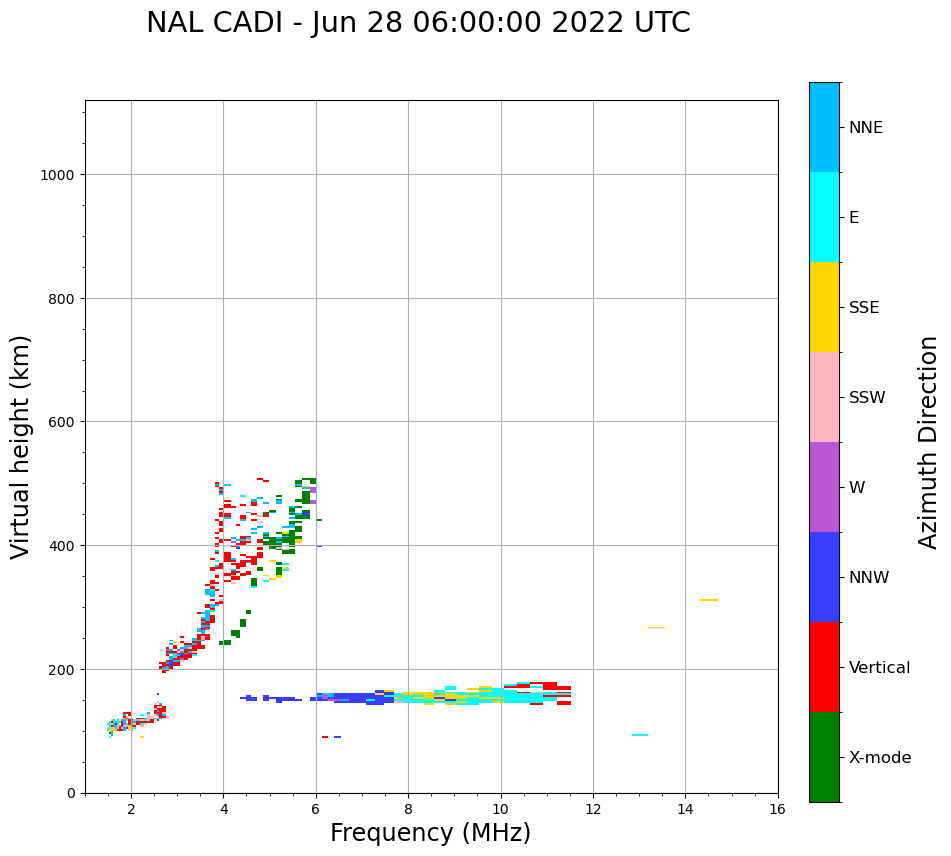 NAL CADI - Jun 28 06:00:00 2022 UTC

Virtual height (km)

1000
800
600
400
200
0

2
4
6
8
10
12
14
16

Frequency (MHz)

NNE
E
SSE
SSW
W
NNW
Vertical
X-mode

Azimuth Direction